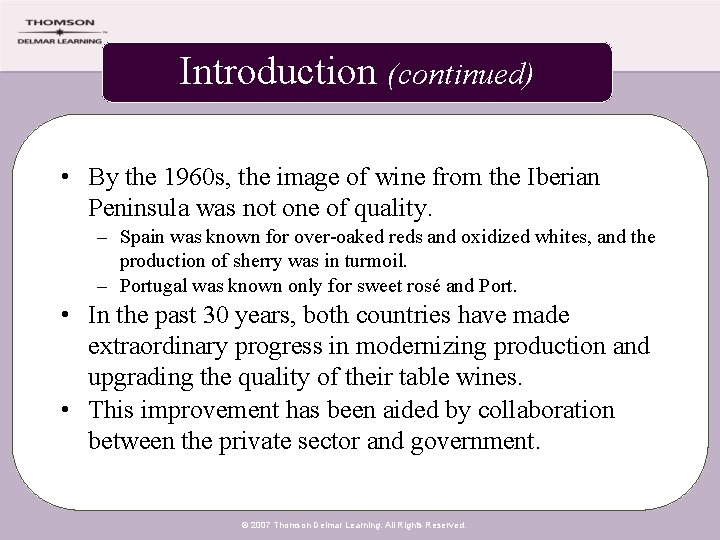 THOMSON
DELMAR LEARNING

Introduction (continued)

• By the 1960s, the image of wine from the Iberian Peninsula was not one of quality.
– Spain was known for over-oaked reds and oxidized whites, and the production of sherry was in turmoil.
– Portugal was known only for sweet rosé and Port.
• In the past 30 years, both countries have made extraordinary progress in modernizing production and upgrading the quality of their table wines.
• This improvement has been aided by collaboration between the private sector and government.

© 2007 Thomson Delmar Learning. All Rights Reserved.